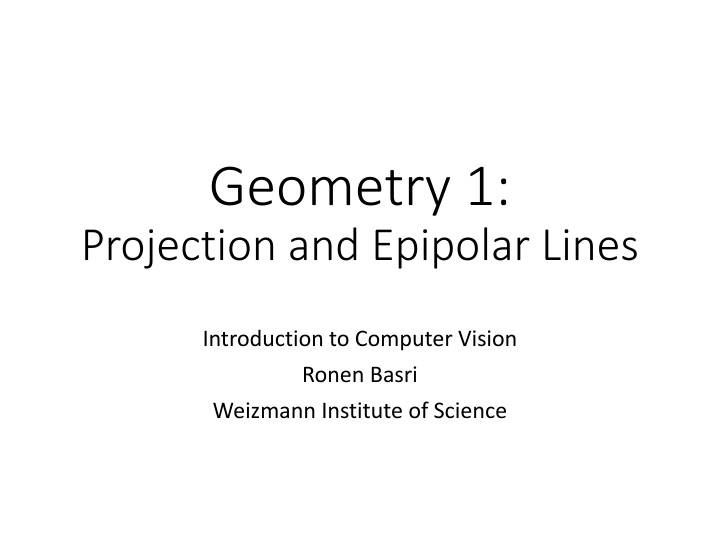 Geometry 1:
Projection and Epipolar Lines

Introduction to Computer Vision
Ronen Basri
Weizmann Institute of Science